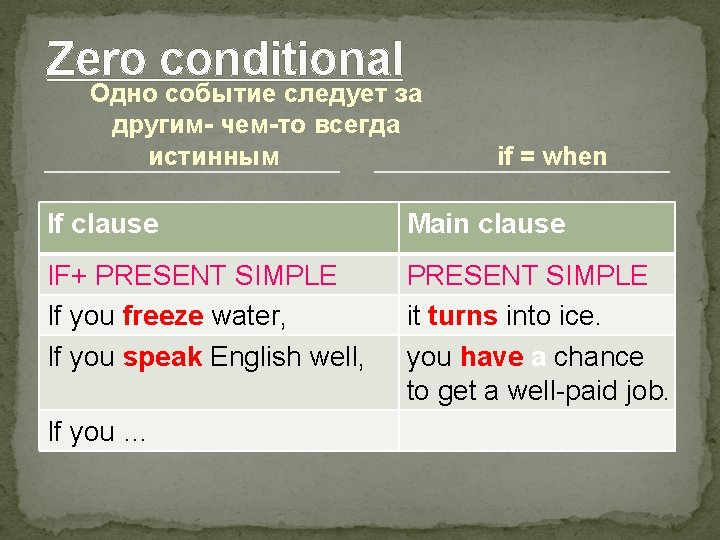 Zero conditional

Одно событие следует за другим- чем-то всегда истинным

if = when

| If clause | Main clause |
|---|---|
| IF+ PRESENT SIMPLE | PRESENT SIMPLE |
| If you freeze water, | it turns into ice. |
| If you speak English well, | you have a chance to get a well-paid job. |
| If you … | |